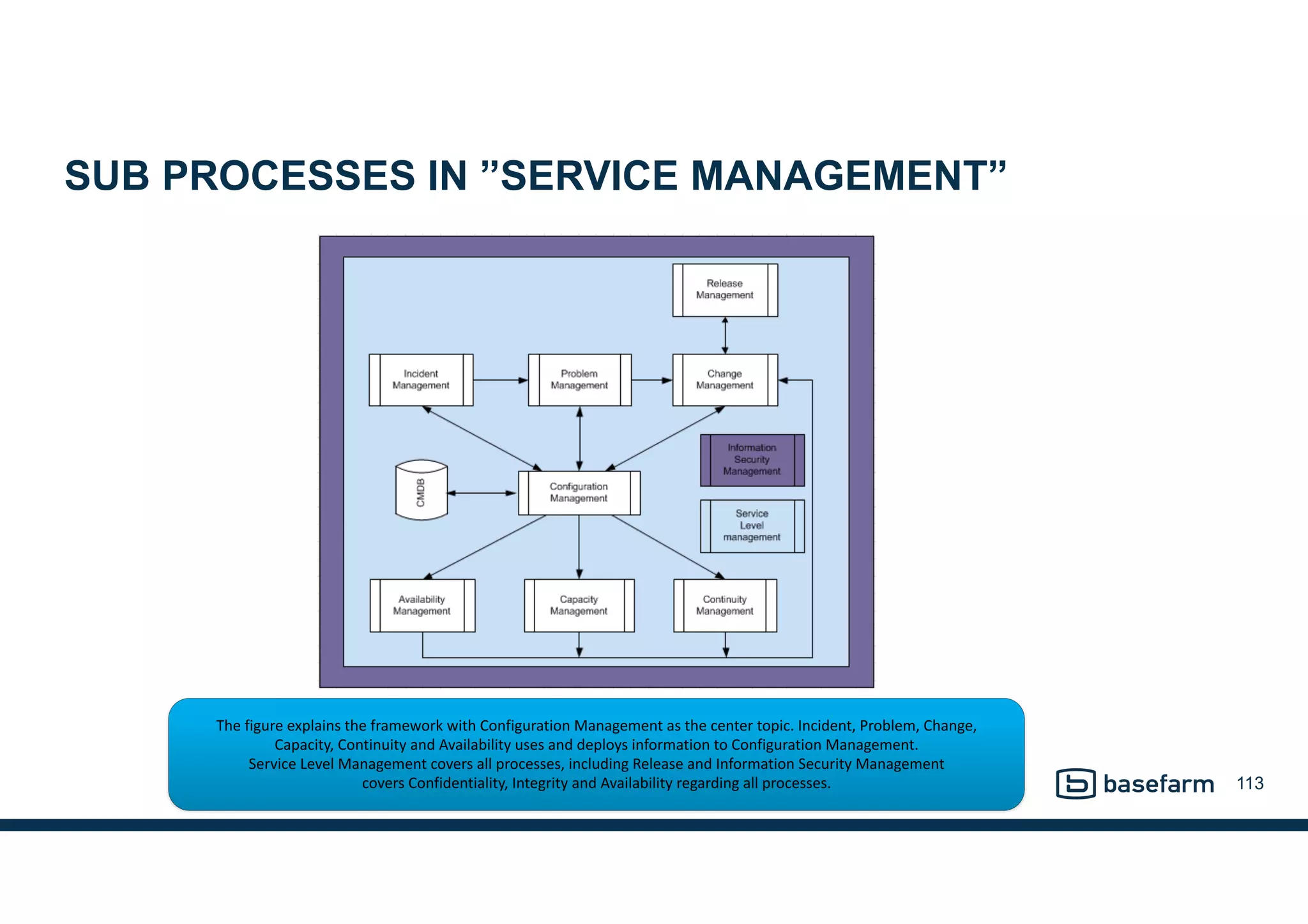 SUB PROCESSES IN ”SERVICE MANAGEMENT”

Release Management

Incident Management

Problem Management

Change Management

Information Security Management

CMDB

Configuration Management

Service Level management

Availability Management

Capacity Management

Continuity Management

The figure explains the framework with Configuration Management as the center topic. Incident, Problem, Change, Capacity, Continuity and Availability uses and deploys information to Configuration Management.
Service Level Management covers all processes, including Release and Information Security Management covers Confidentiality, Integrity and Availability regarding all processes.

basefarm

113